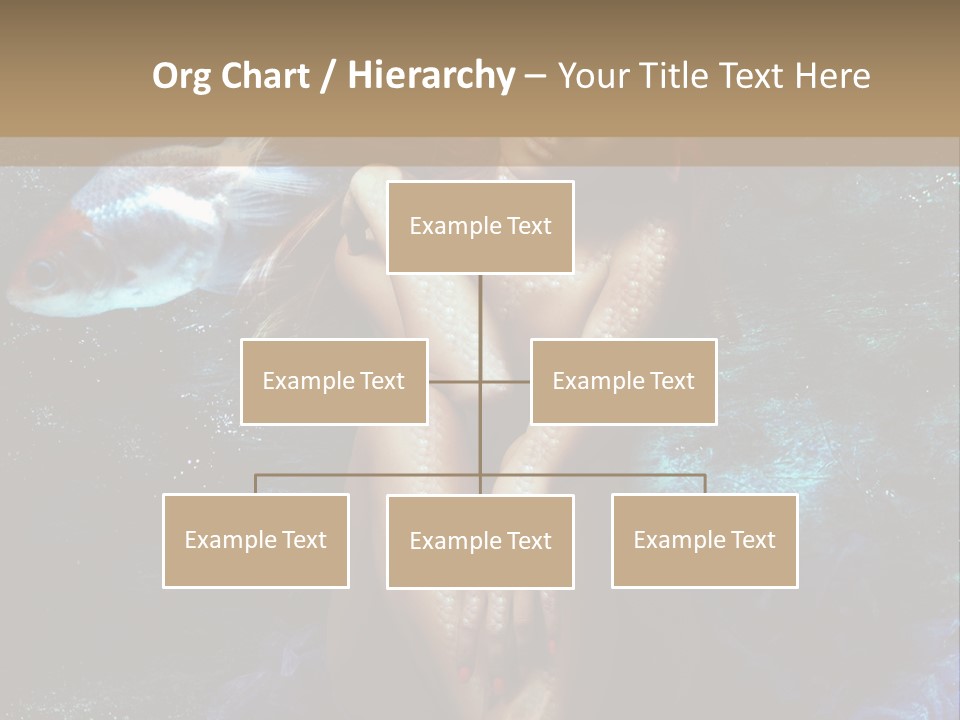 Org Chart / Hierarchy – Your Title Text Here

Example Text

Example Text

Example Text

Example Text

Example Text

Example Text